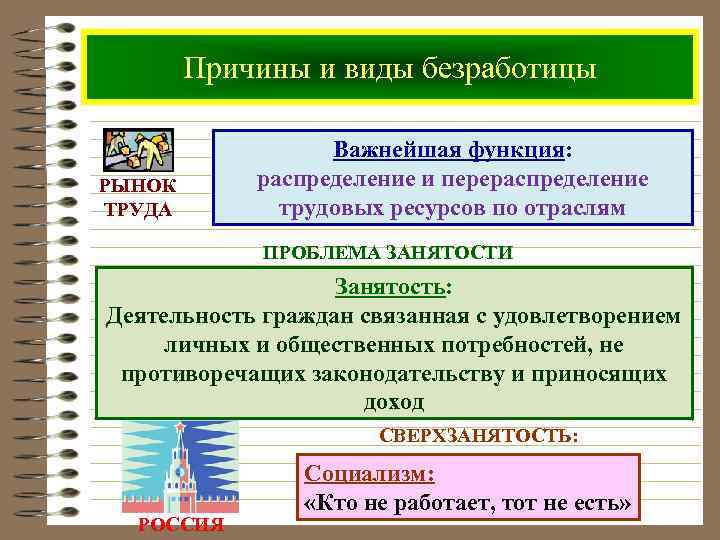 Причины и виды безработицы

РЫНОК ТРУДА

Важнейшая функция:
распределение и перераспределение трудовых ресурсов по отраслям

ПРОБЛЕМА ЗАНЯТОСТИ

Занятость:
Деятельность граждан связанная с удовлетворением личных и общественных потребностей, не противоречащих законодательству и приносящих доход

СВЕРХЗАНЯТОСТЬ:

Социализм:
«Кто не работает, тот не есть»

РОССИЯ